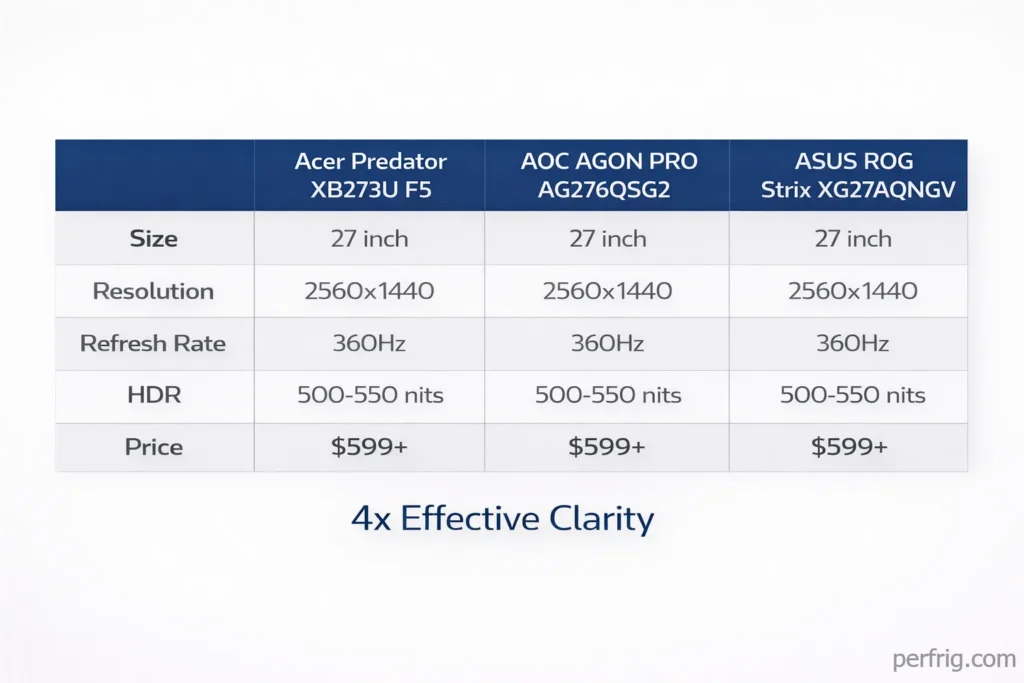 | | Acer Predator XB273U F5 | AOC AGON PRO AG276QSG2 | ASUS ROG Strix XG27AQNGV |
|---|---|---|---|
| Size | 27 inch | 27 inch | 27 inch |
| Resolution | 2560x1440 | 2560x1440 | 2560x1440 |
| Refresh Rate | 360Hz | 360Hz | 360Hz |
| HDR | 500-550 nits | 500-550 nits | 500-550 nits |
| Price | $599+ | $599+ | $599+ |

4x Effective Clarity

perfrig.com